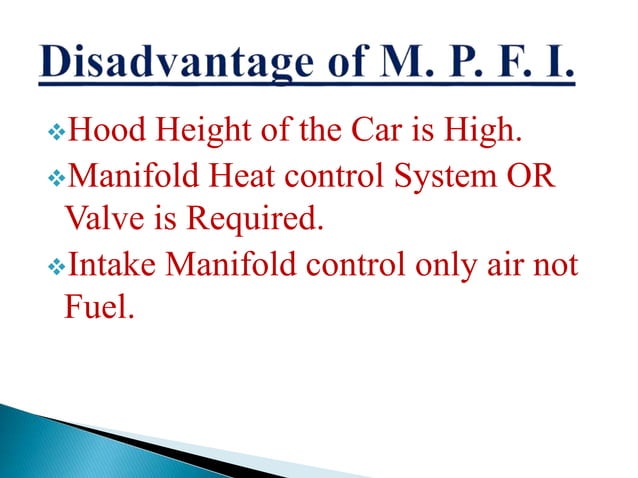 Disadvantage of M. P. F. I.

❖Hood Height of the Car is High.

❖Manifold Heat control System OR Valve is Required.

❖Intake Manifold control only air not Fuel.